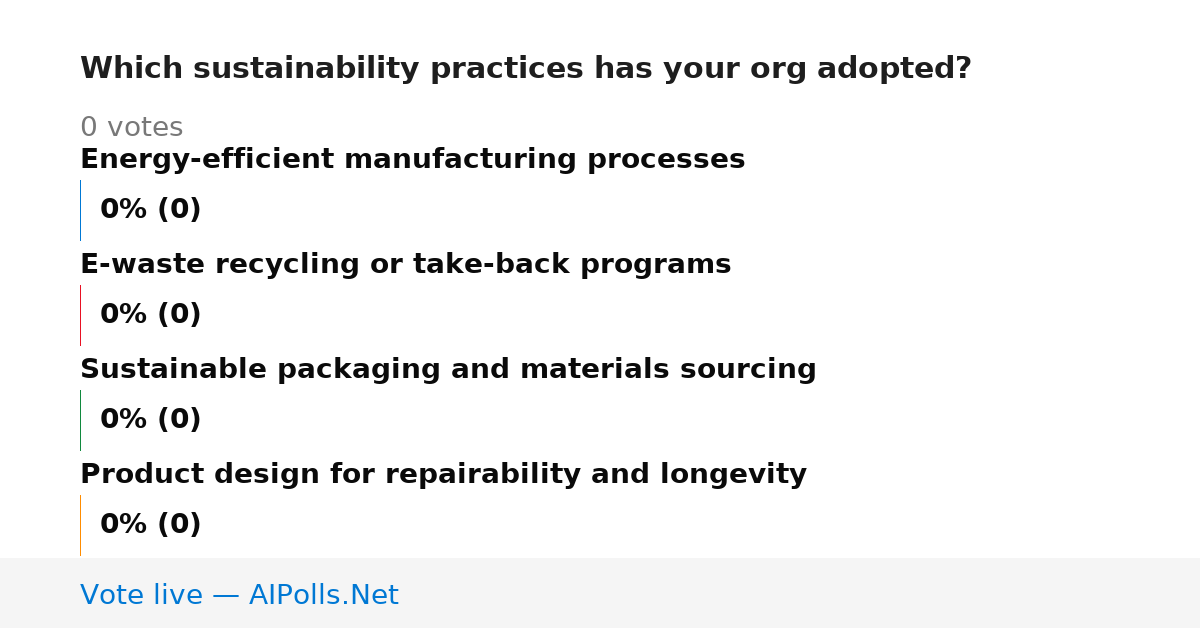 Which sustainability practices has your org adopted?

0 votes

Energy-efficient manufacturing processes

0% (0)

E-waste recycling or take-back programs

0% (0)

Sustainable packaging and materials sourcing

0% (0)

Product design for repairability and longevity

0% (0)

Vote live — AIPolls.Net